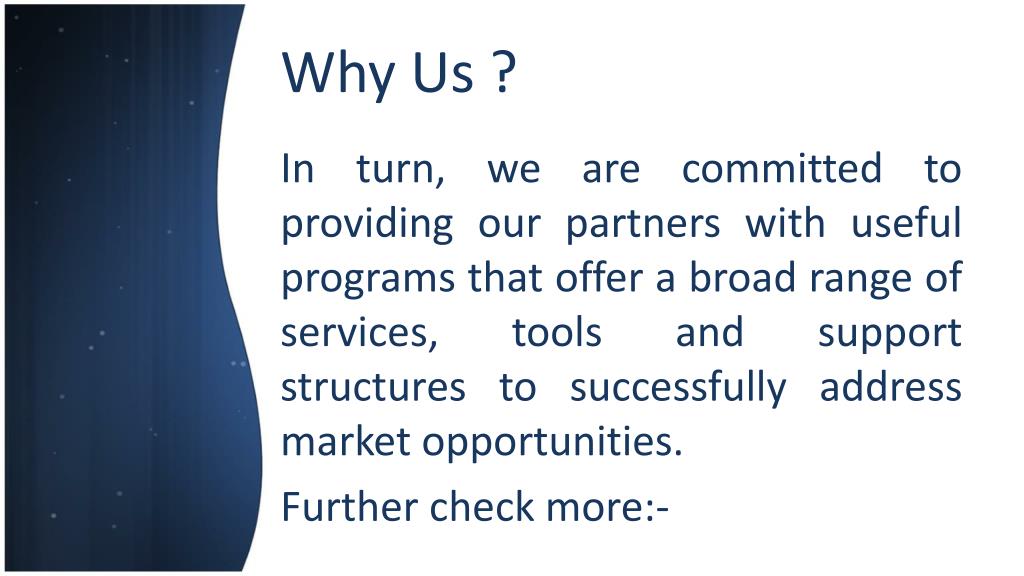 Why Us ?

In turn, we are committed to providing our partners with useful programs that offer a broad range of services, tools and support structures to successfully address market opportunities.

Further check more:-